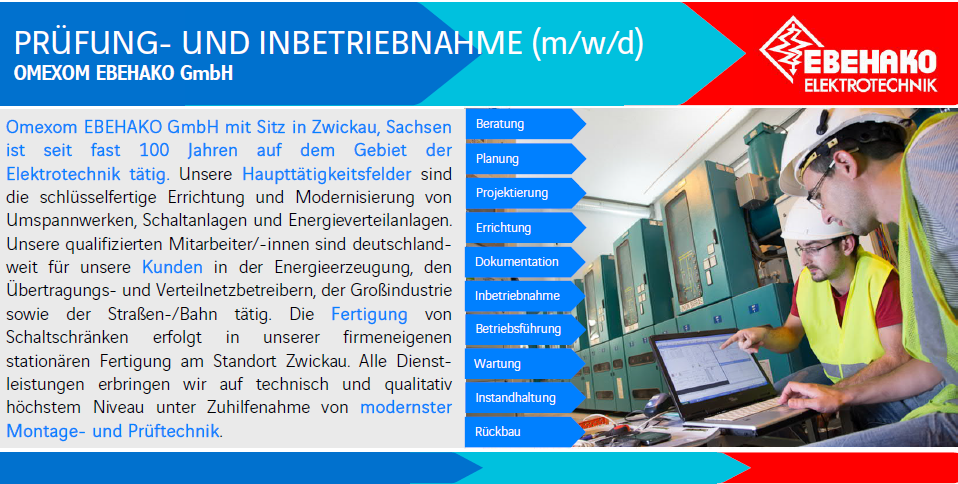 PRÜFUNG- UND INBETRIEBNAHME (m/w/d)
OMEXOM EBEHAKO GmbH

EBEHAKO
ELEKTROTECHNIK

Omexom EBEHAKO GmbH mit Sitz in Zwickau, Sachsen ist seit fast 100 Jahren auf dem Gebiet der Elektrotechnik tätig. Unsere Haupttätigkeitsfelder sind die schlüsselfertige Errichtung und Modernisierung von Umspannwerken, Schaltanlagen und Energieverteilanlagen. Unsere qualifizierten Mitarbeiter/-innen sind deutschlandweit für unsere Kunden in der Energieerzeugung, den Übertragungs- und Verteilnetzbetreibern, der Großindustrie sowie der Straßen-/Bahn tätig. Die Fertigung von Schaltschränken erfolgt in unserer firmeneigenen stationären Fertigung am Standort Zwickau. Alle Dienstleistungen erbringen wir auf technisch und qualitativ höchstem Niveau unter Zuhilfenahme von modernster Montage- und Prüftechnik.

Beratung
Planung
Projektierung
Errichtung
Dokumentation
Inbetriebnahme
Betriebsführung
Wartung
Instandhaltung
Rückbau